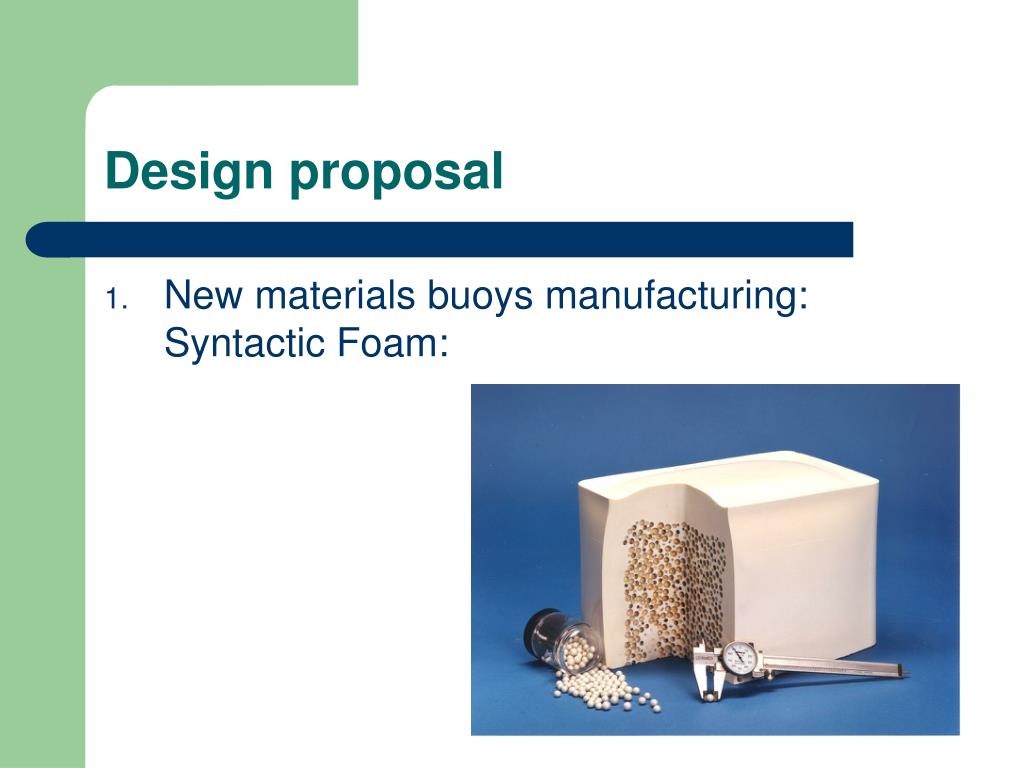 Design proposal

1. New materials buoys manufacturing: Syntactic Foam: